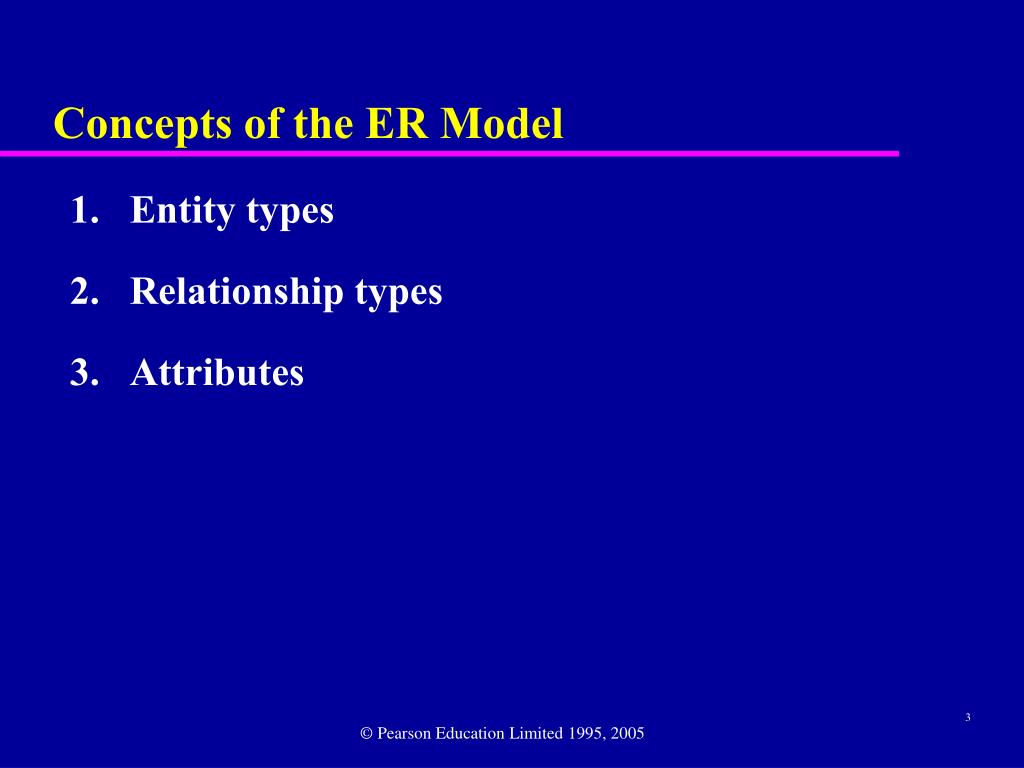 Concepts of the ER Model

1. Entity types

2. Relationship types

3. Attributes

3

© Pearson Education Limited 1995, 2005